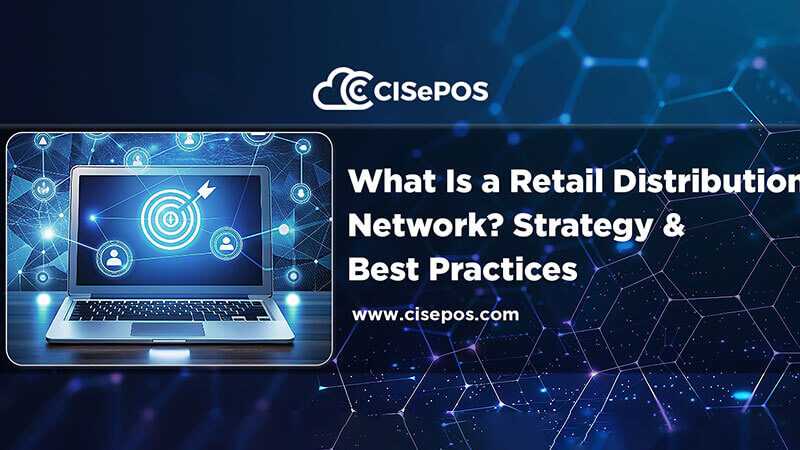 CISePOS

What Is a Retail Distribution Network? Strategy & Best Practices

www.cisepos.com